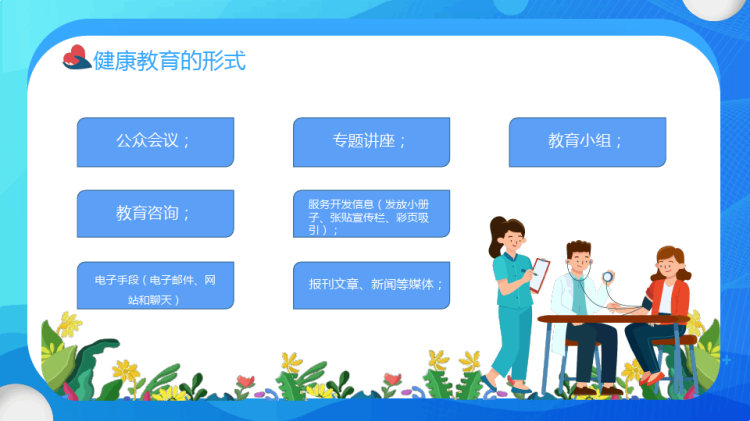 健康教育的形式

公众会议；

专题讲座；

教育小组；

教育咨询；

服务开发信息（发放小册子、张贴宣传栏、彩页吸引）；

电子手段（电子邮件、网站和聊天）

报刊文章、新闻等媒体；